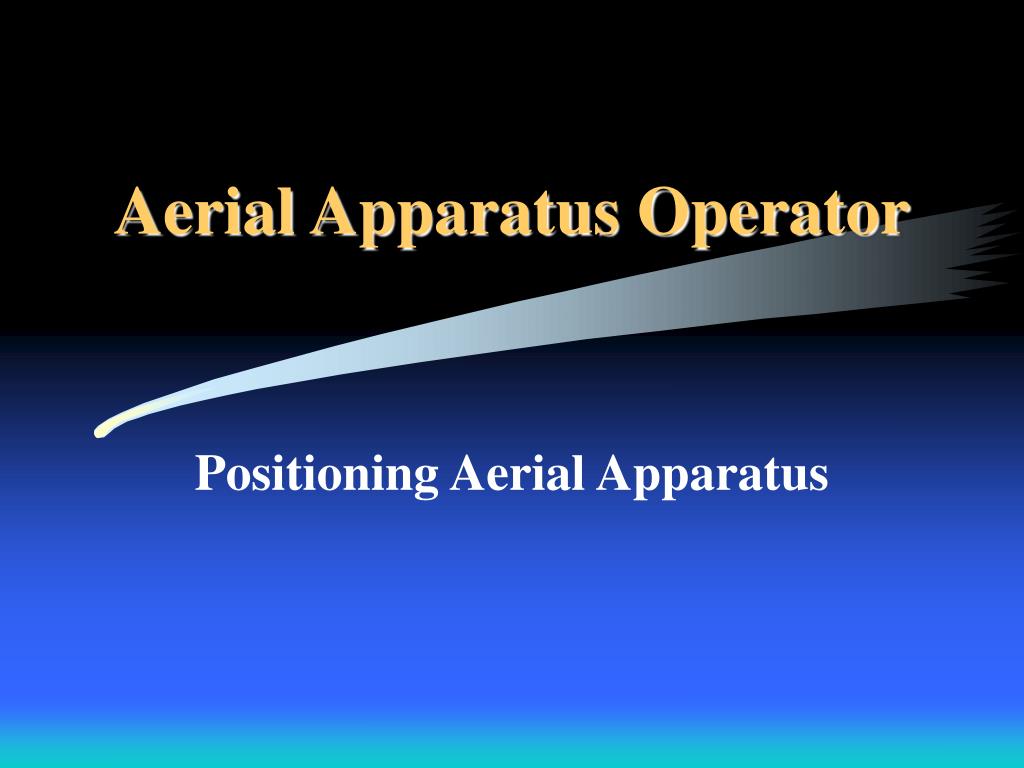 Aerial Apparatus Operator

Positioning Aerial Apparatus